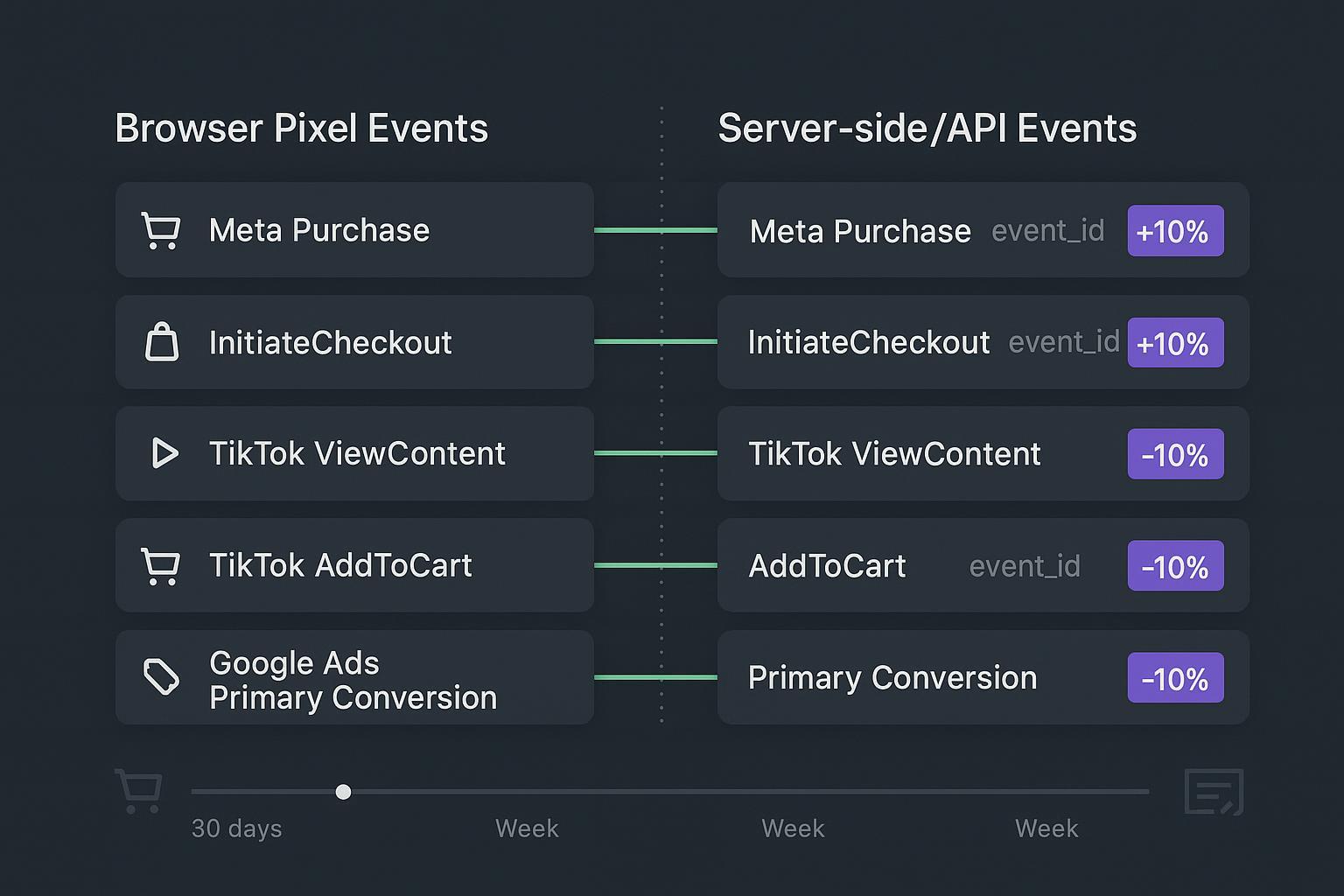 Browser Pixel Events

Meta Purchase

InitiateCheckout

TikTok ViewContent

TikTok AddToCart

Google Ads
Primary Conversion

Server-side/API Events

Meta Purchase event_id +10%

InitiateCheckout event_id +10%

TikTok ViewContent -10%

AddToCart event_id -10%

Primary Conversion -10%

30 days Week Week Week